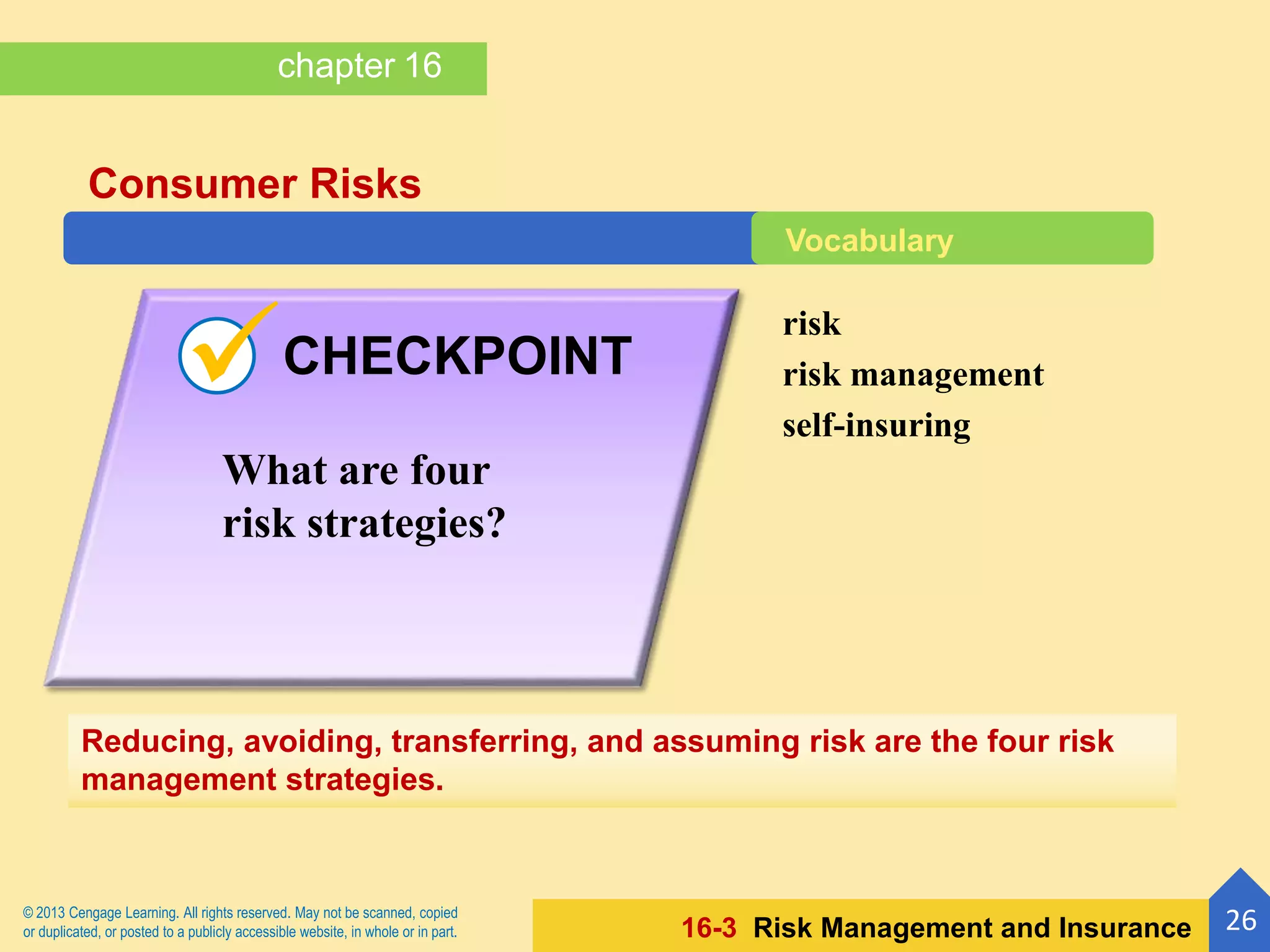 chapter 16

Consumer Risks

Vocabulary

CHECKPOINT

What are four risk strategies?

risk
risk management
self-insuring

Reducing, avoiding, transferring, and assuming risk are the four risk management strategies.

© 2013 Cengage Learning. All rights reserved. May not be scanned, copied or duplicated, or posted to a publicly accessible website, in whole or in part.

16-3 Risk Management and Insurance

26